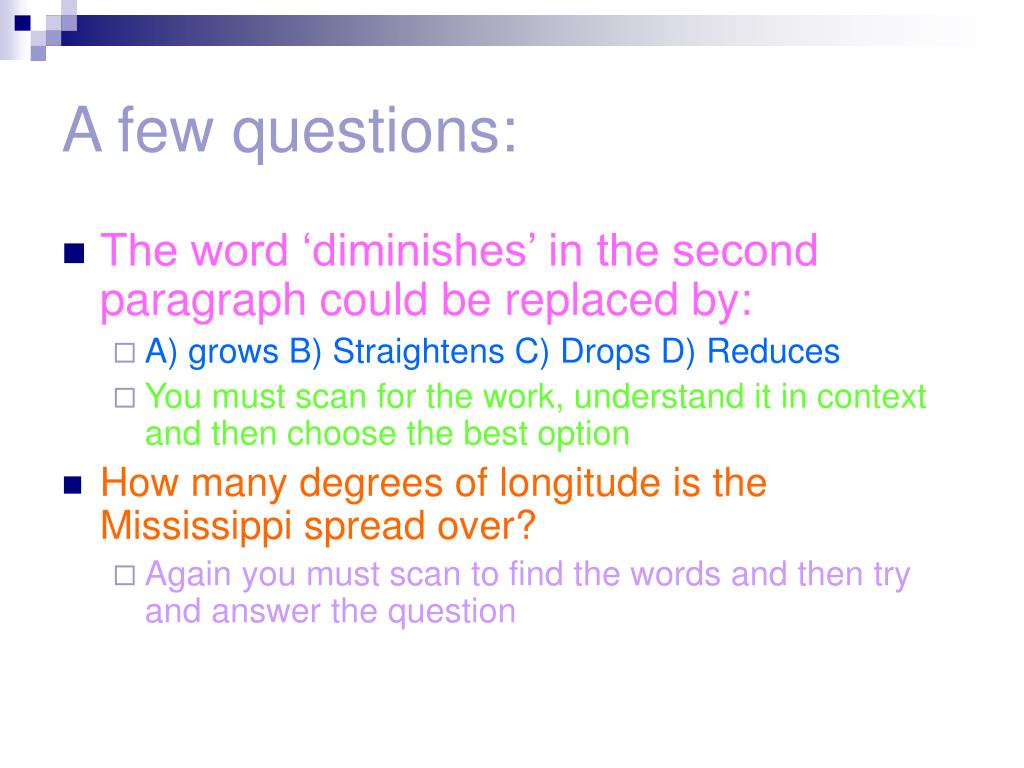 A few questions:

The word ‘diminishes’ in the second paragraph could be replaced by:

A) grows B) Straightens C) Drops D) Reduces

You must scan for the work, understand it in context and then choose the best option

How many degrees of longitude is the Mississippi spread over?

Again you must scan to find the words and then try and answer the question